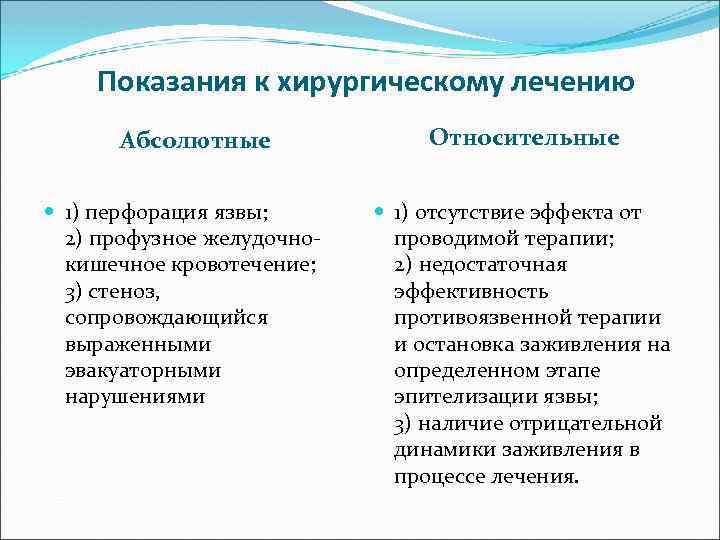 Показания к хирургическому лечению

Абсолютные

1) перфорация язвы; 2) профузное желудочно-кишечное кровотечение; 3) стеноз, сопровождающийся выраженными эвакуаторными нарушениями

Относительные

1) отсутствие эффекта от проводимой терапии; 2) недостаточная эффективность противоязвенной терапии и остановка заживления на определенном этапе эпителизации язвы; 3) наличие отрицательной динамики заживления в процессе лечения.